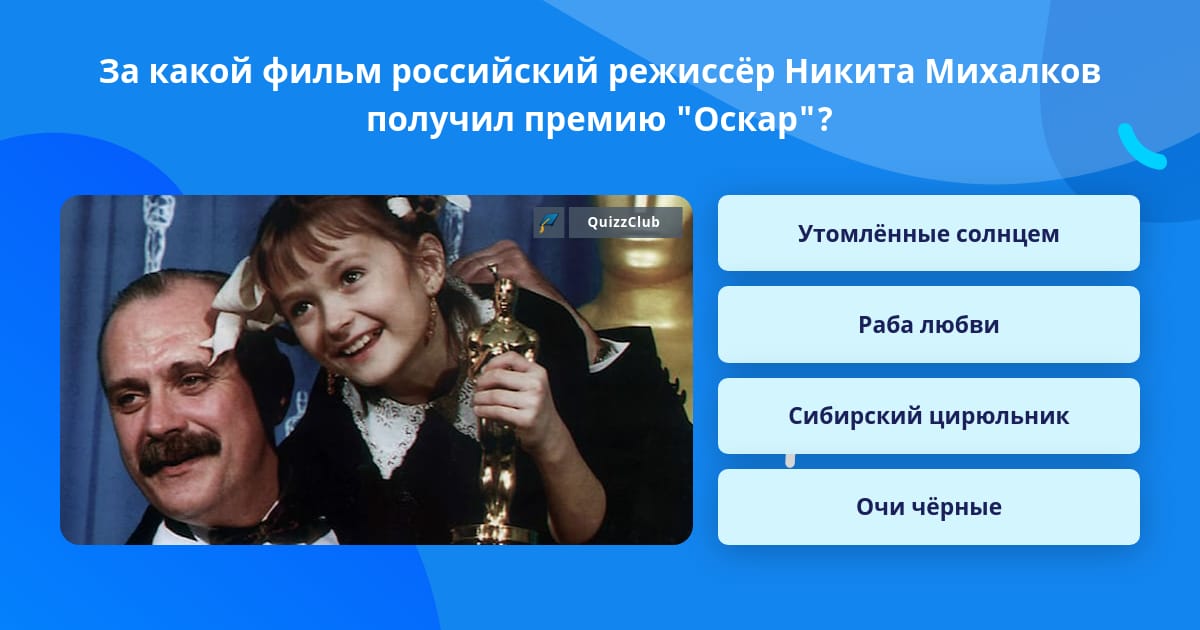 За какой фильм российский режиссёр Никита Михалков получил премию "Оскар"?

QuizzClub

Утомлённые солнцем

Раба любви

Сибирский цирюльник

Очи чёрные